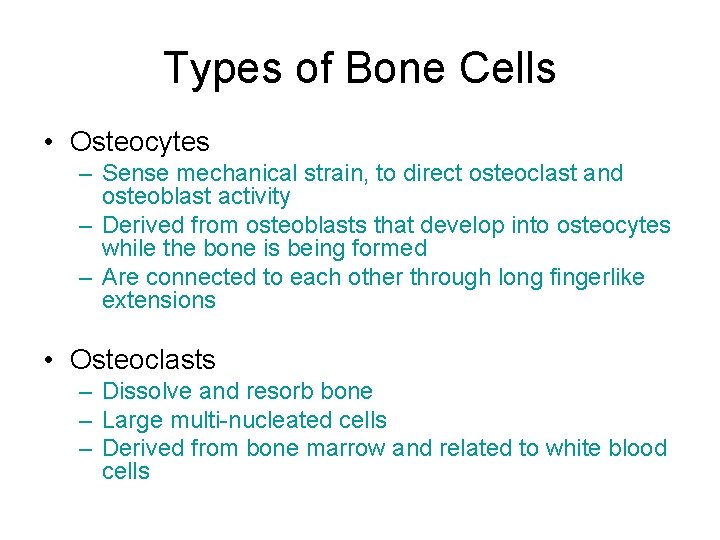 Types of Bone Cells

• Osteocytes
– Sense mechanical strain, to direct osteoclast and osteoblast activity
– Derived from osteoblasts that develop into osteocytes while the bone is being formed
– Are connected to each other through long fingerlike extensions

• Osteoclasts
– Dissolve and resorb bone
– Large multi-nucleated cells
– Derived from bone marrow and related to white blood cells